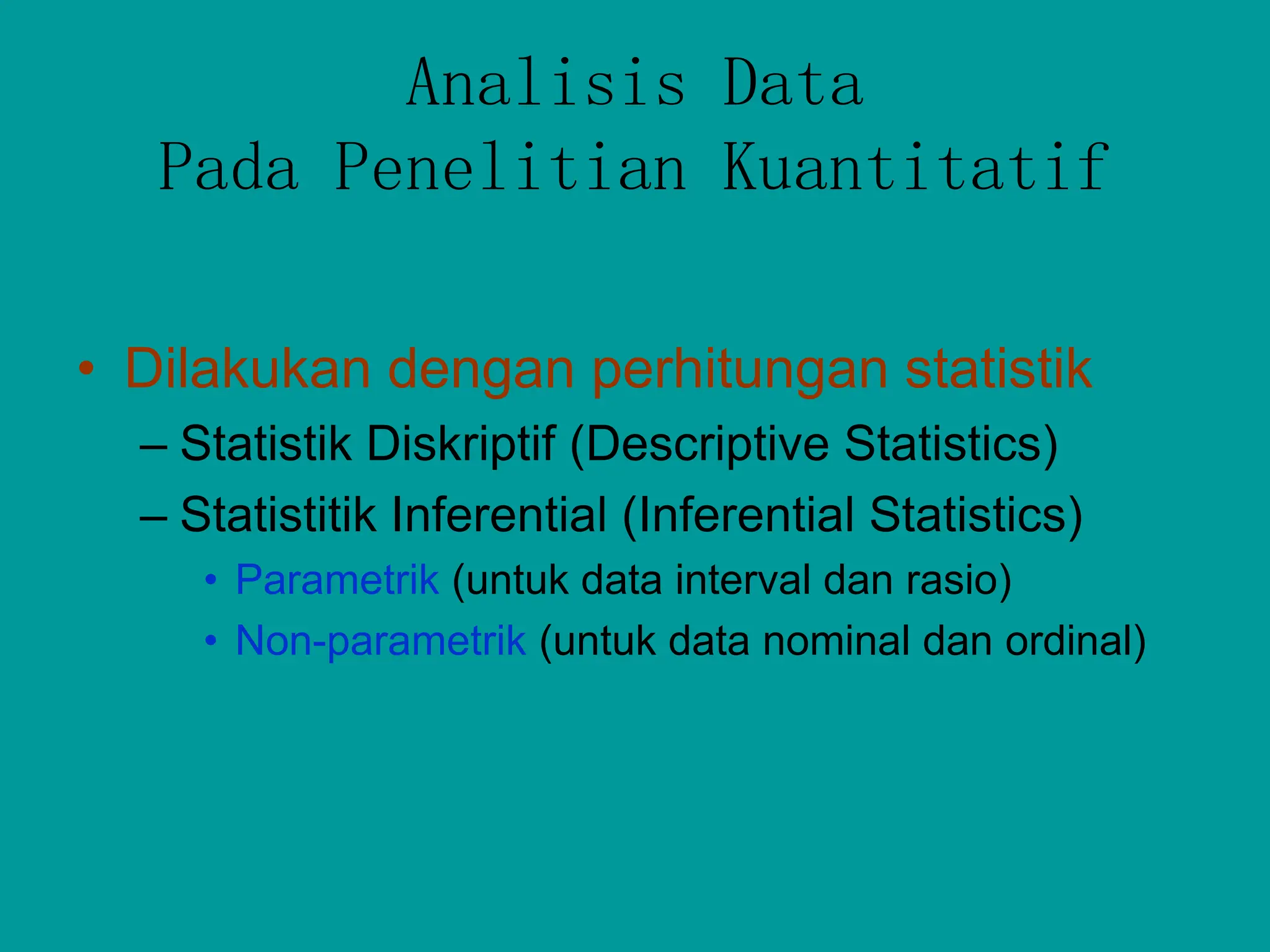 Analisis Data
Pada Penelitian Kuantitatif

• Dilakukan dengan perhitungan statistik
– Statistik Diskriptif (Descriptive Statistics)
– Statistitik Inferential (Inferential Statistics)
• Parametrik (untuk data interval dan rasio)
• Non-parametrik (untuk data nominal dan ordinal)